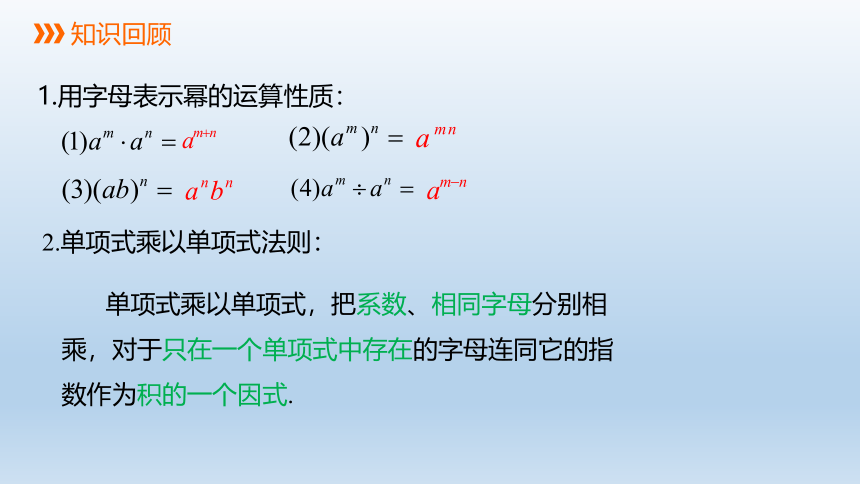 知识回顾

1.用字母表示幂的运算性质：

$(1)a^m \cdot a^n = a^{m+n}$　　$(2)(a^m)^n = a^{mn}$

$(3)(ab)^n = a^n b^n$　　$(4)a^m \div a^n = a^{m-n}$

2.单项式乘以单项式法则：

单项式乘以单项式，把系数、相同字母分别相乘，对于只在一个单项式中存在的字母连同它的指数作为积的一个因式.